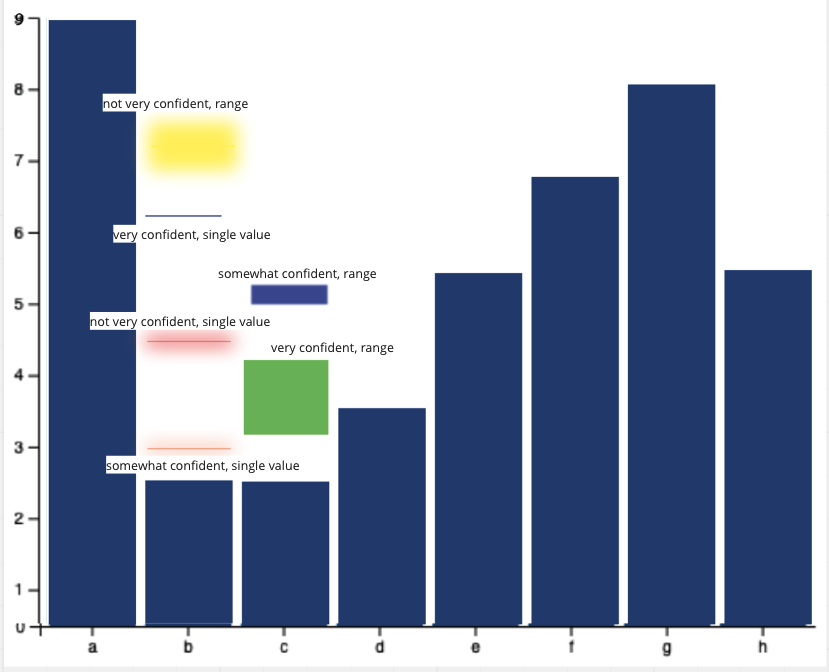 9
8
7
6
5
4
3
2
1
0

not very confident, range
very confident, single value
somewhat confident, range
not very confident, single value
very confident, range
somewhat confident, single value

a b c d e f g h